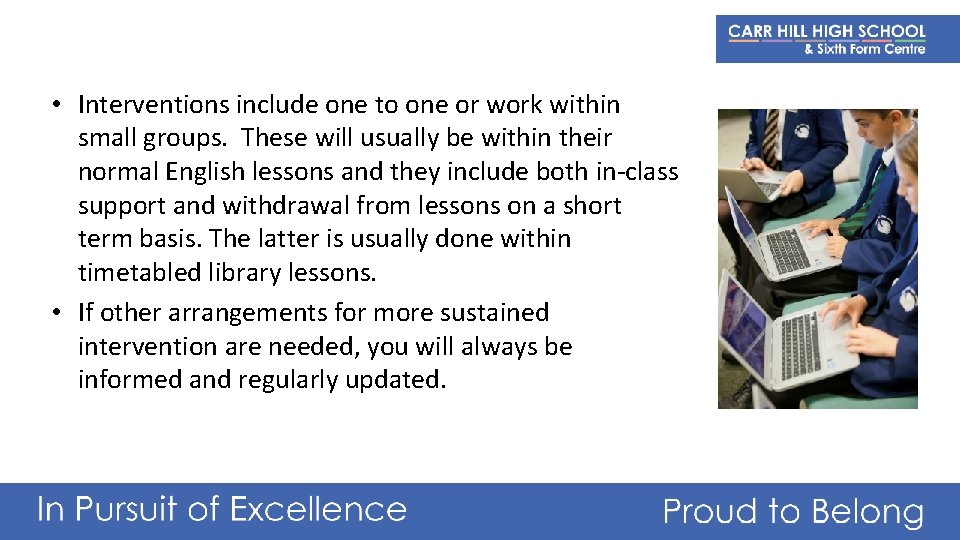 CARR HILL HIGH SCHOOL
& Sixth Form Centre

• Interventions include one to one or work within small groups. These will usually be within their normal English lessons and they include both in-class support and withdrawal from lessons on a short term basis. The latter is usually done within timetabled library lessons.
• If other arrangements for more sustained intervention are needed, you will always be informed and regularly updated.

In Pursuit of Excellence

Proud to Belong